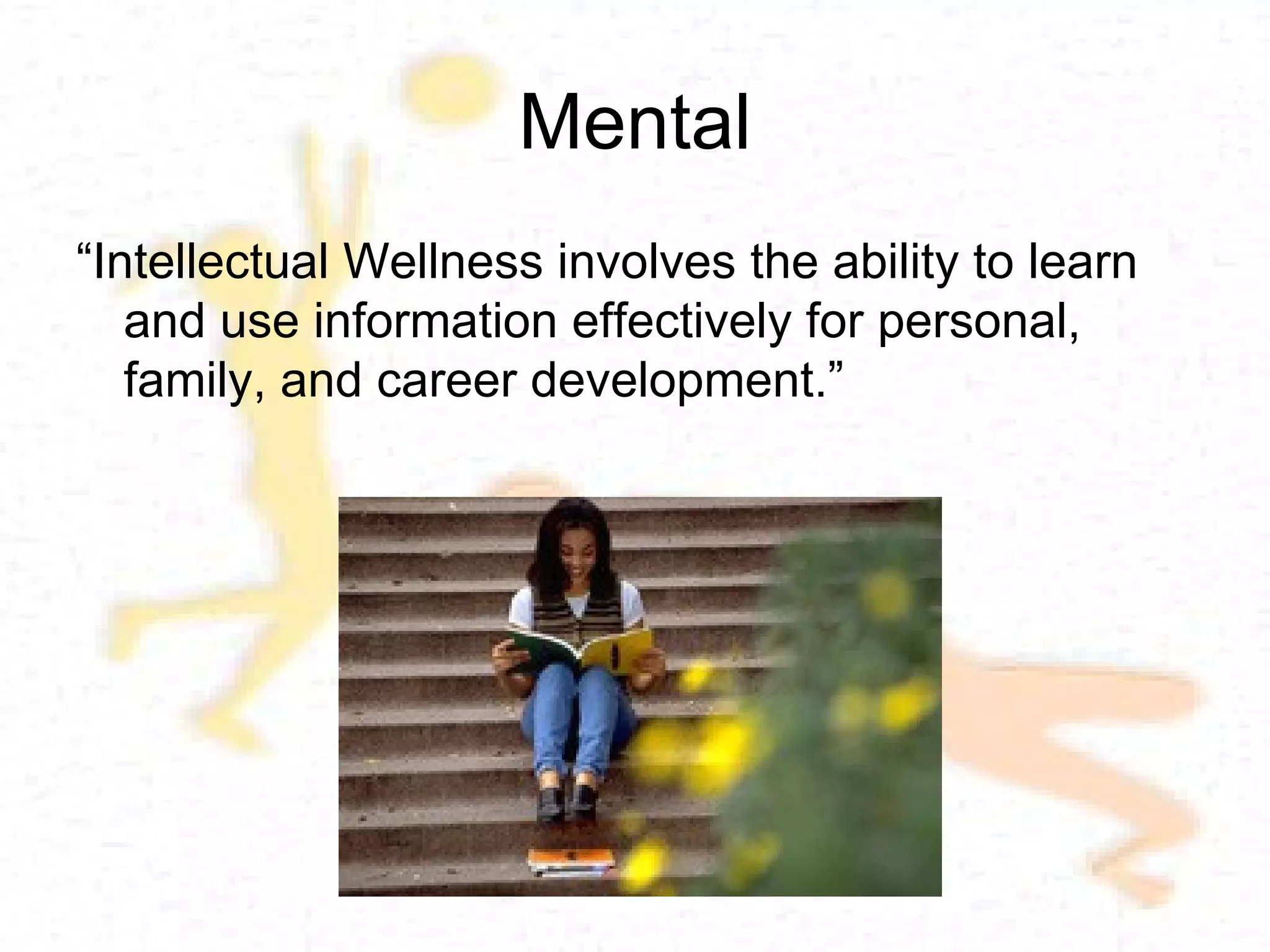 Mental

“Intellectual Wellness involves the ability to learn and use information effectively for personal, family, and career development.”